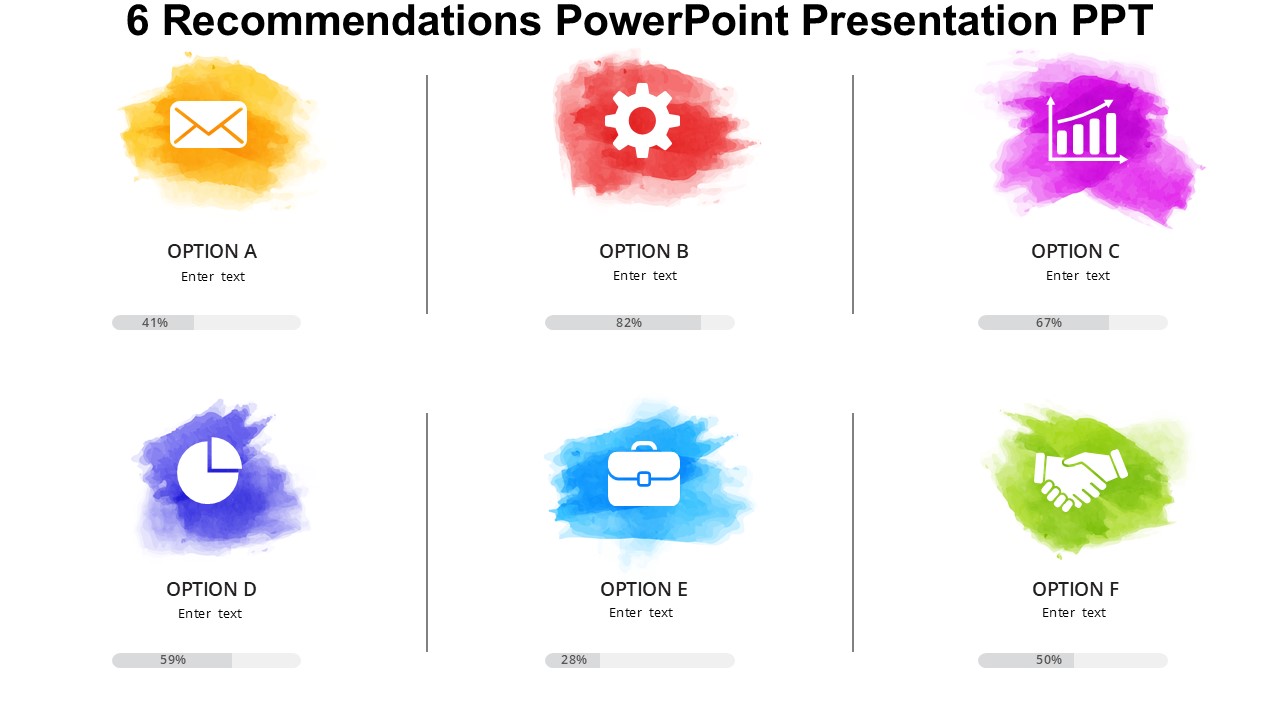 6 Recommendations PowerPoint Presentation PPT

OPTION A
Enter text
41%

OPTION B
Enter text
82%

OPTION C
Enter text
67%

OPTION D
Enter text
59%

OPTION E
Enter text
28%

OPTION F
Enter text
50%